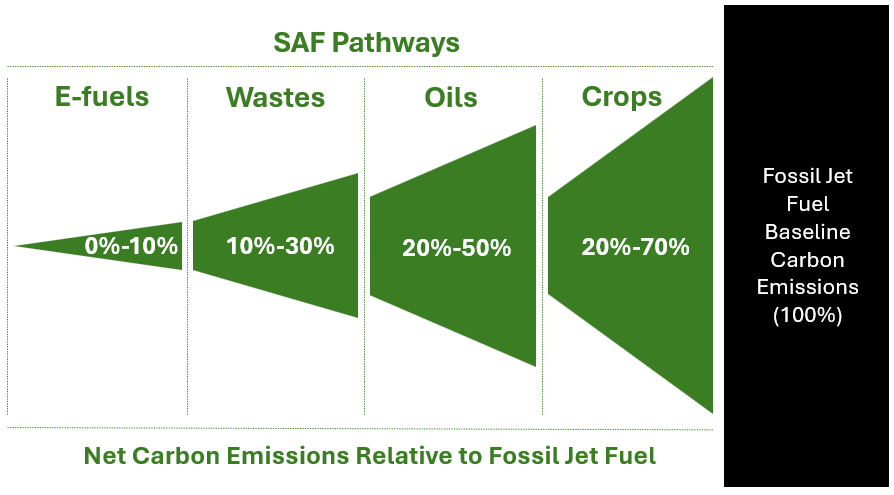 SAF Pathways

E-fuels

Wastes

Oils

Crops

0%-10%

10%-30%

20%-50%

20%-70%

Fossil Jet Fuel Baseline Carbon Emissions (100%)

Net Carbon Emissions Relative to Fossil Jet Fuel